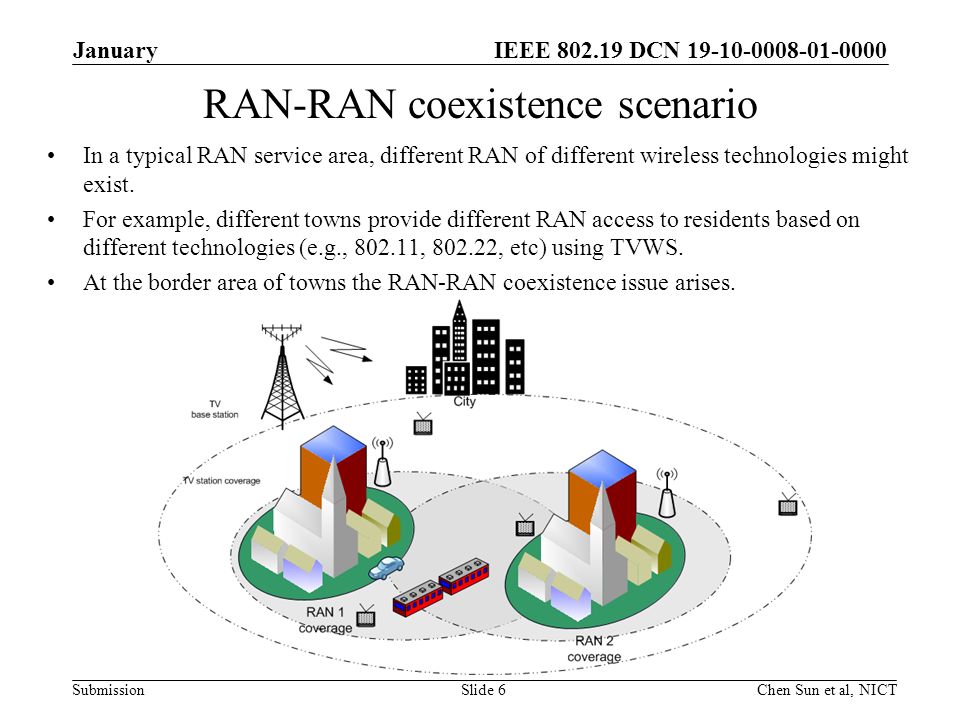 January

IEEE 802.19 DCN 19-10-0008-01-0000

RAN-RAN coexistence scenario

• In a typical RAN service area, different RAN of different wireless technologies might exist.

• For example, different towns provide different RAN access to residents based on different technologies (e.g., 802.11, 802.22, etc) using TVWS.

• At the border area of towns the RAN-RAN coexistence issue arises.

TV base station

City

TV station coverage

RAN 1 coverage

RAN 2 coverage

Submission

Slide 6

Chen Sun et al, NICT